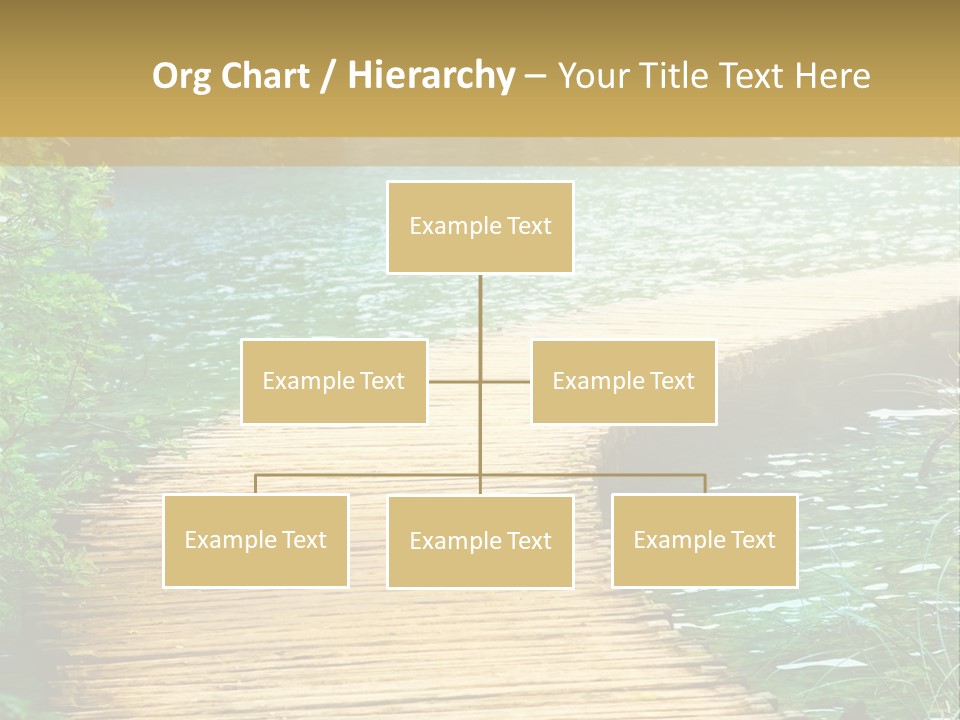 Org Chart / Hierarchy – Your Title Text Here

Example Text

Example Text

Example Text

Example Text

Example Text

Example Text